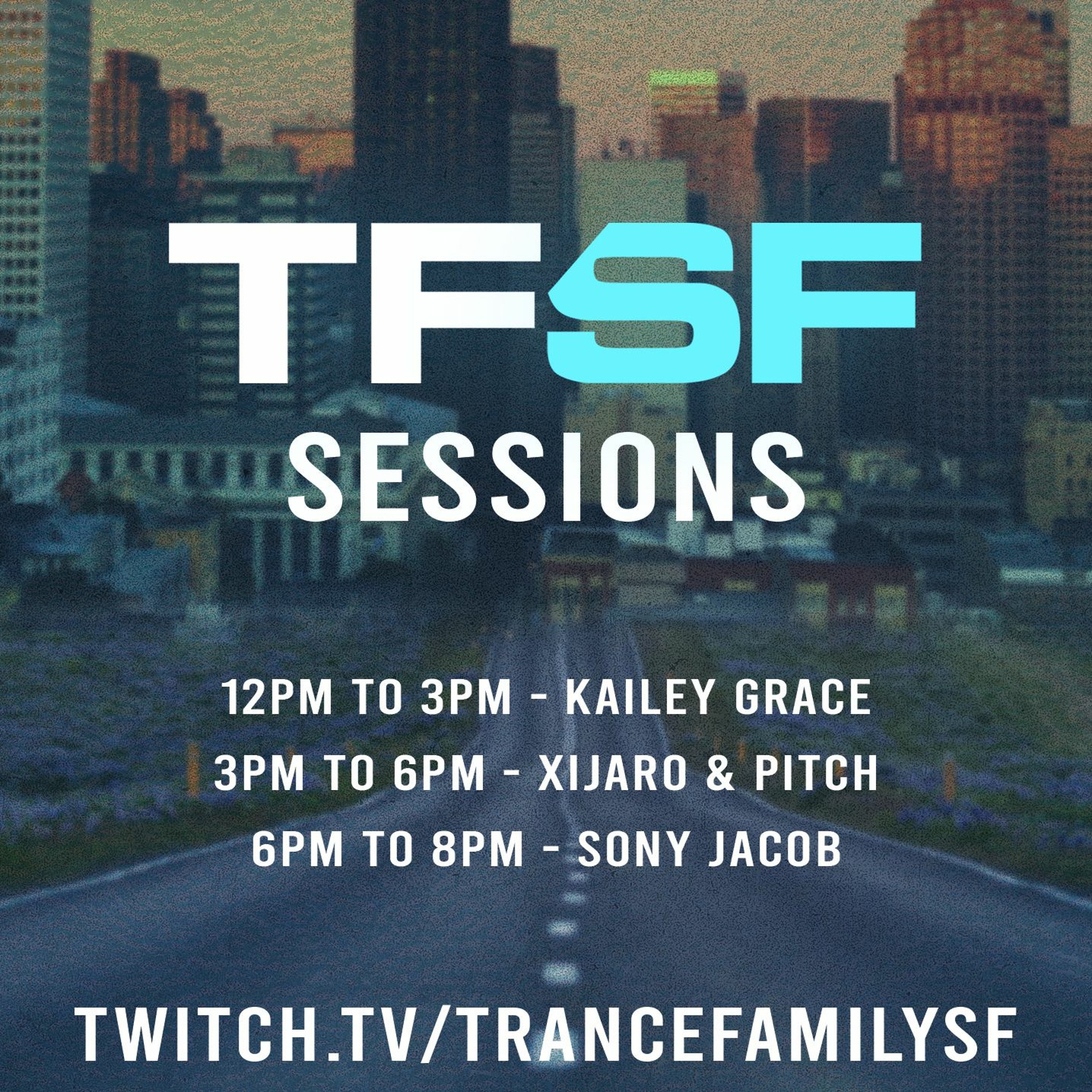 TFSF
SESSIONS

12PM TO 3PM - KAILEY GRACE
3PM TO 6PM - XIJARO & PITCH
6PM TO 8PM - SONY JACOB

TWITCH.TV/TRANCEFAMILYSF